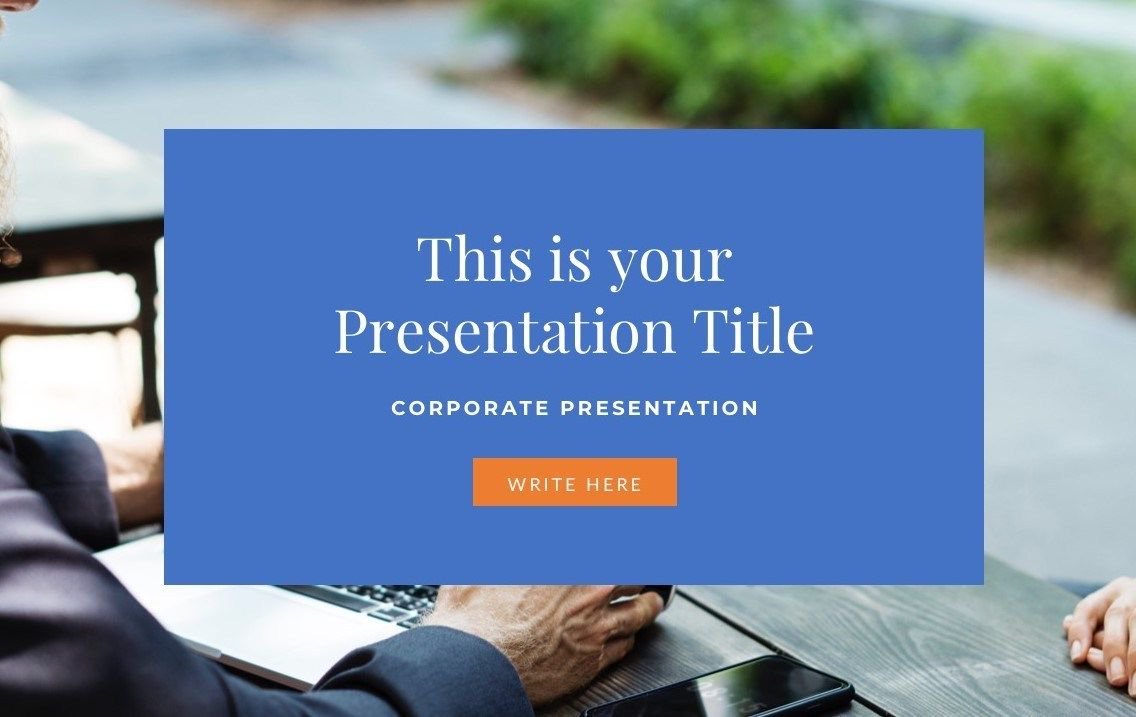 This is your Presentation Title

CORPORATE PRESENTATION

WRITE HERE